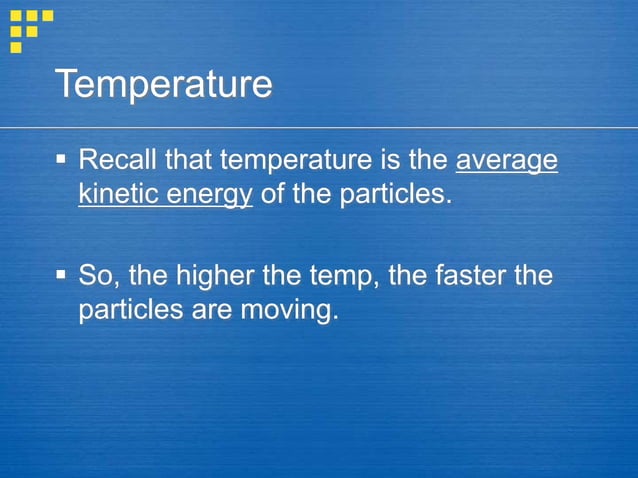 Temperature

▪ Recall that temperature is the average kinetic energy of the particles.

▪ So, the higher the temp, the faster the particles are moving.